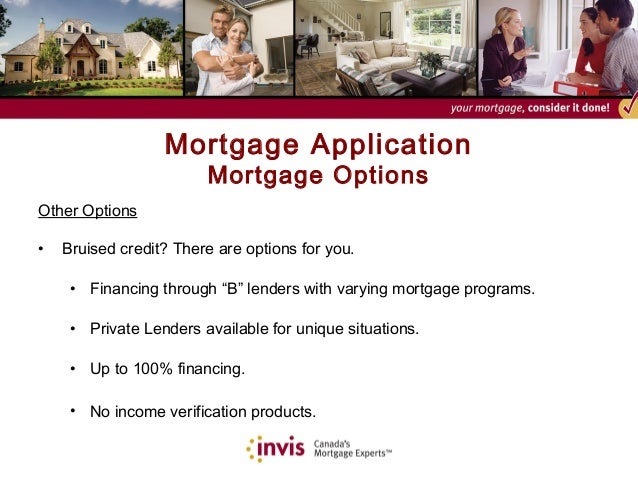 your mortgage, consider it done!

Mortgage Application
Mortgage Options

Other Options

• Bruised credit? There are options for you.

• Financing through “B” lenders with varying mortgage programs.

• Private Lenders available for unique situations.

• Up to 100% financing.

• No income verification products.

invis Canada's Mortgage Experts™